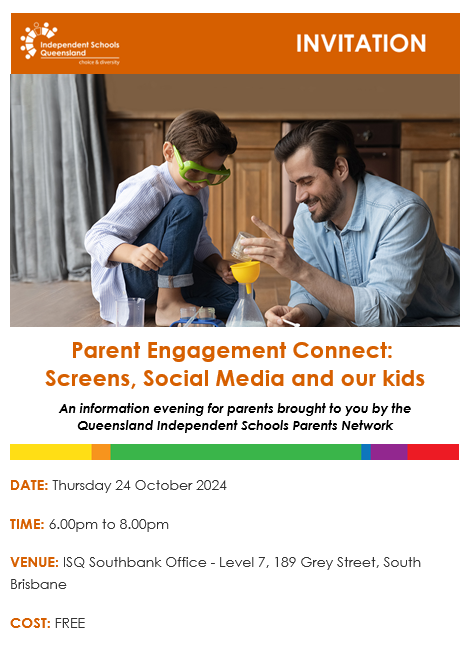 Independent Schools Queensland
choice & diversity

INVITATION

Parent Engagement Connect:
Screens, Social Media and our kids

An information evening for parents brought to you by the Queensland Independent Schools Parents Network

DATE: Thursday 24 October 2024

TIME: 6.00pm to 8.00pm

VENUE: ISQ Southbank Office - Level 7, 189 Grey Street, South Brisbane

COST: FREE